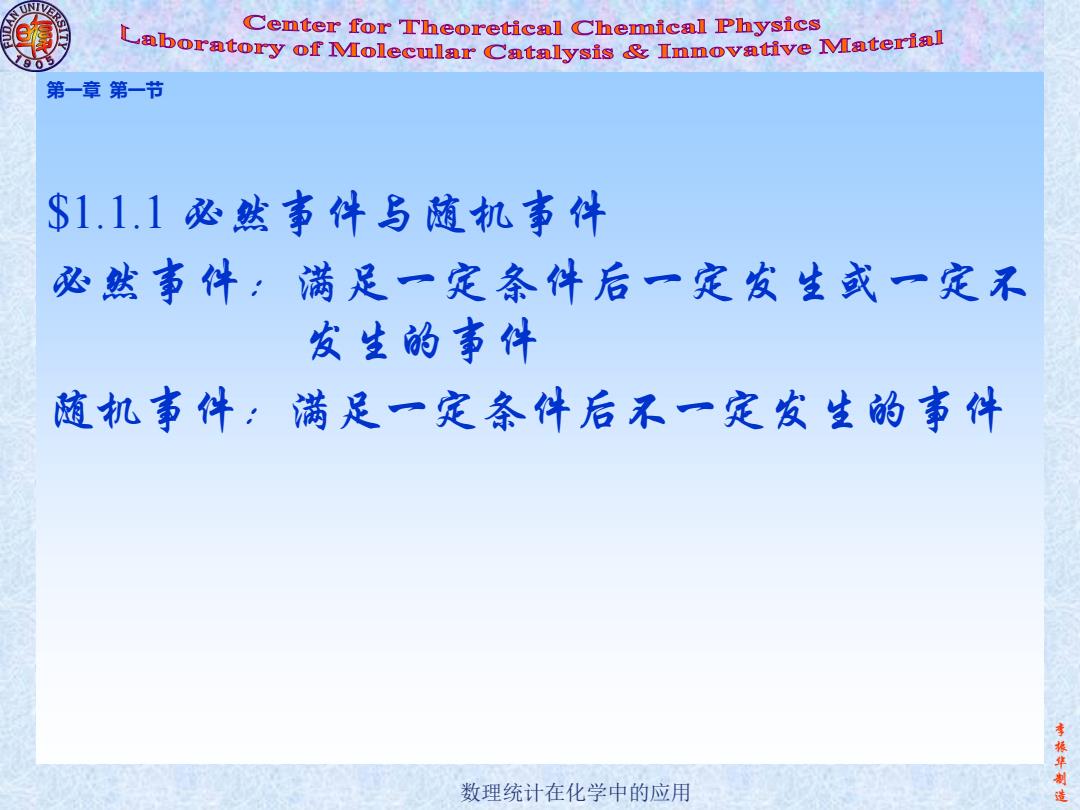 FUDAN UNIVERSITY 1905

Center for Theoretical Chemical Physics
Laboratory of Molecular Catalysis & Innovative Material

第一章 第一节

\$1.1.1 必然事件与随机事件

必然事件：满足一定条件后一定发生或一定不发生的事件

随机事件：满足一定条件后不一定发生的事件

李振华制造

数理统计在化学中的应用